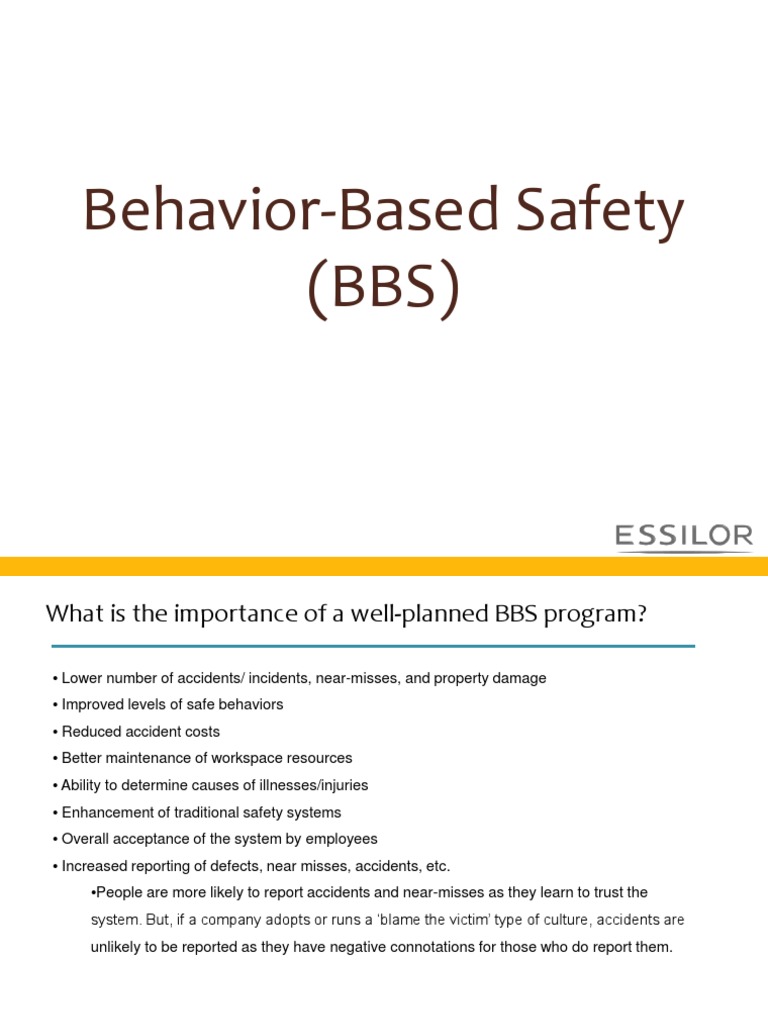 Behavior-Based Safety (BBS)

ESSILOR

What is the importance of a well-planned BBS program?

• Lower number of accidents/ incidents, near-misses, and property damage
• Improved levels of safe behaviors
• Reduced accident costs
• Better maintenance of workspace resources
• Ability to determine causes of illnesses/injuries
• Enhancement of traditional safety systems
• Overall acceptance of the system by employees
• Increased reporting of defects, near misses, accidents, etc.
•People are more likely to report accidents and near-misses as they learn to trust the system. But, if a company adopts or runs a 'blame the victim' type of culture, accidents are unlikely to be reported as they have negative connotations for those who do report them.